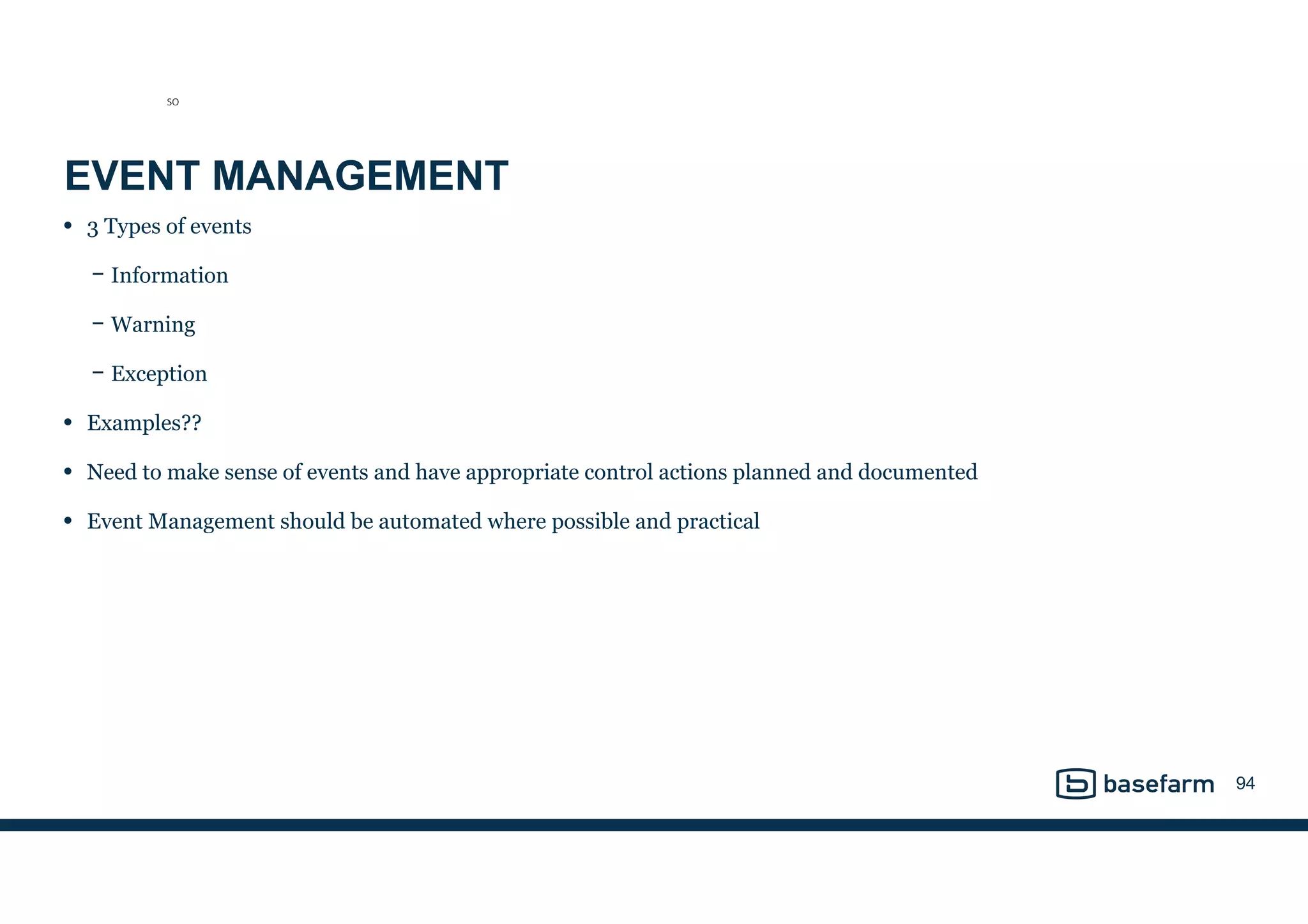 SO

EVENT MANAGEMENT

• 3 Types of events
  – Information
  – Warning
  – Exception
• Examples??
• Need to make sense of events and have appropriate control actions planned and documented
• Event Management should be automated where possible and practical

basefarm 94